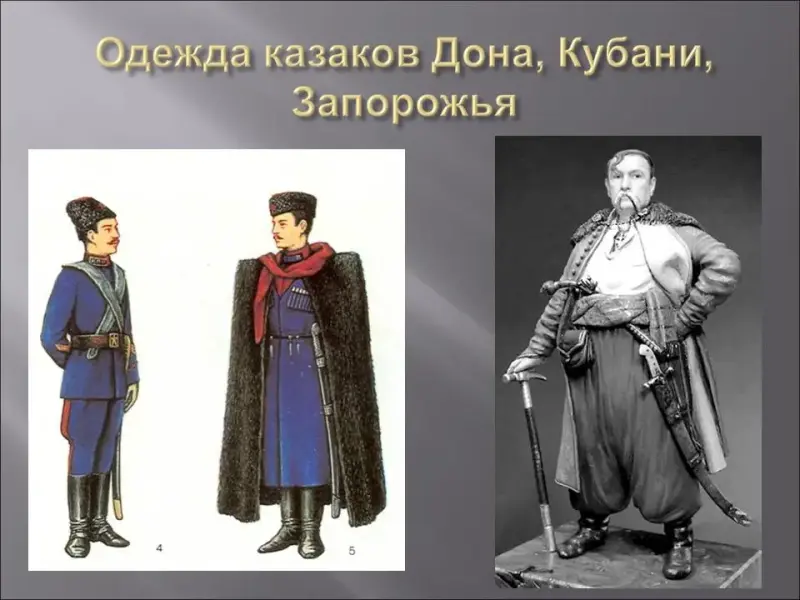 Одежда казаков Дона, Кубани, Запорожья

4

5